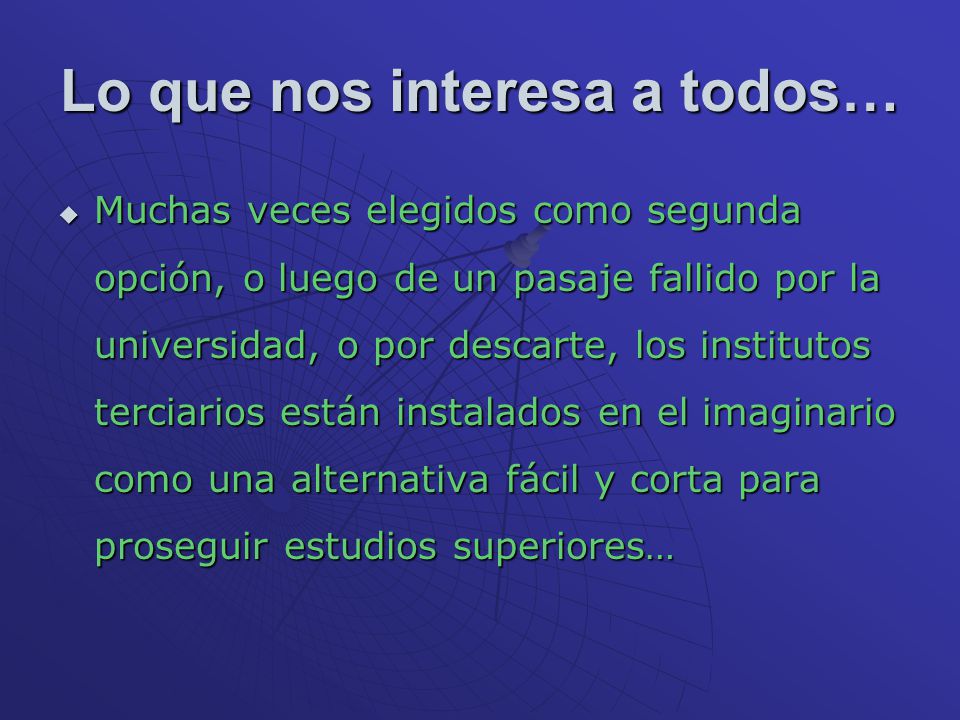 Lo que nos interesa a todos…

Muchas veces elegidos como segunda opción, o luego de un pasaje fallido por la universidad, o por descarte, los institutos terciarios están instalados en el imaginario como una alternativa fácil y corta para proseguir estudios superiores…